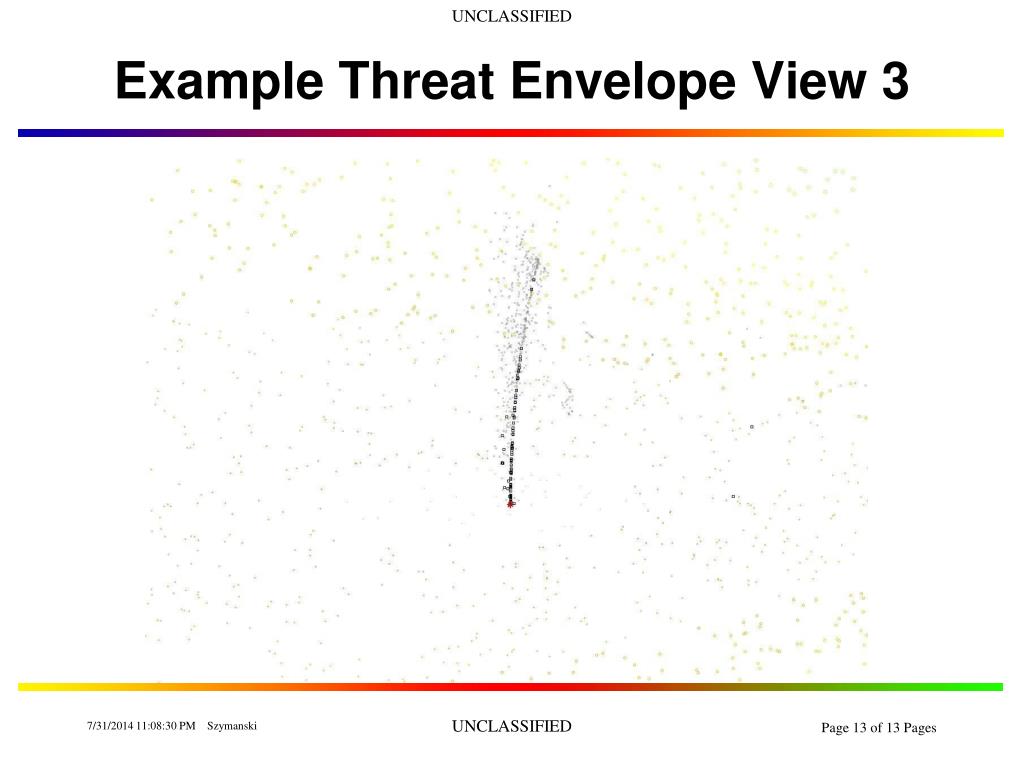 UNCLASSIFIED

Example Threat Envelope View 3

7/31/2014 11:08:30 PM Szymanski

UNCLASSIFIED

Page 13 of 13 Pages